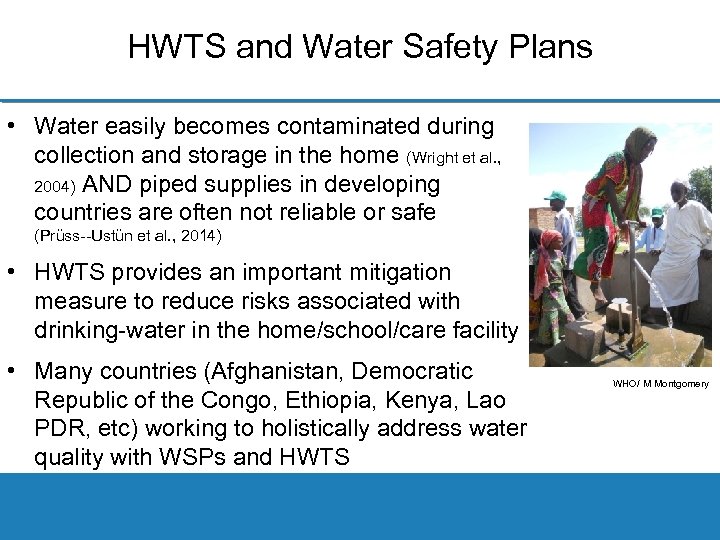 HWTS and Water Safety Plans

• Water easily becomes contaminated during collection and storage in the home (Wright et al., 2004) AND piped supplies in developing countries are often not reliable or safe (Prüss--Ustün et al., 2014)

• HWTS provides an important mitigation measure to reduce risks associated with drinking-water in the home/school/care facility

• Many countries (Afghanistan, Democratic Republic of the Congo, Ethiopia, Kenya, Lao PDR, etc) working to holistically address water quality with WSPs and HWTS

WHO/ M Montgomery